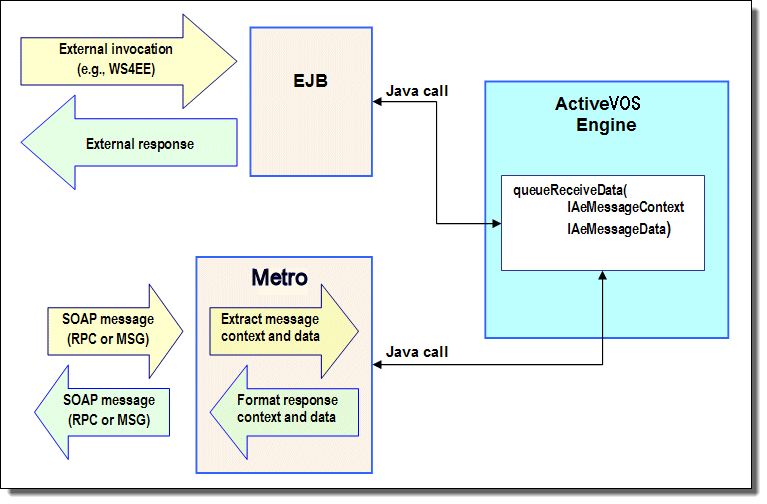 External invocation
(e.g., WS4EE)

External response

EJB

Java call

ActiveVOS
Engine

queueReceiveData(
IAeMessageContext
IAeMessageData)

Metro

SOAP message
(RPC or MSG)

SOAP message
(RPC or MSG)

Extract message
context and data

Format response
context and data

Java call